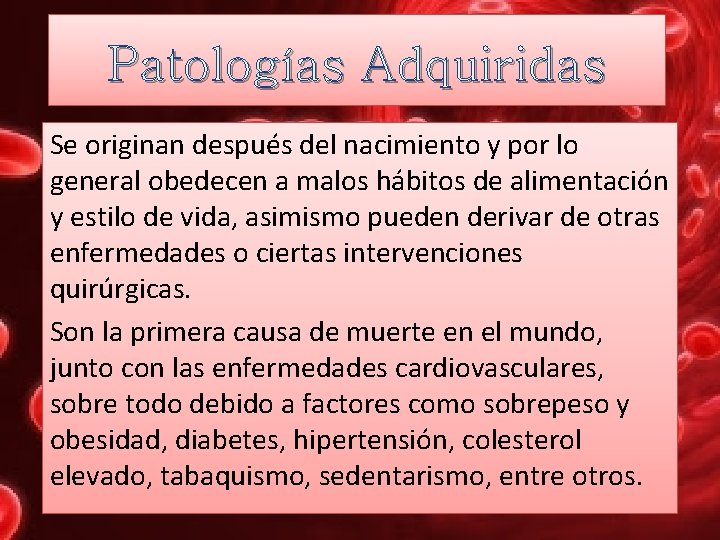 Patologías Adquiridas

Se originan después del nacimiento y por lo general obedecen a malos hábitos de alimentación y estilo de vida, asimismo pueden derivar de otras enfermedades o ciertas intervenciones quirúrgicas.

Son la primera causa de muerte en el mundo, junto con las enfermedades cardiovasculares, sobre todo debido a factores como sobrepeso y obesidad, diabetes, hipertensión, colesterol elevado, tabaquismo, sedentarismo, entre otros.